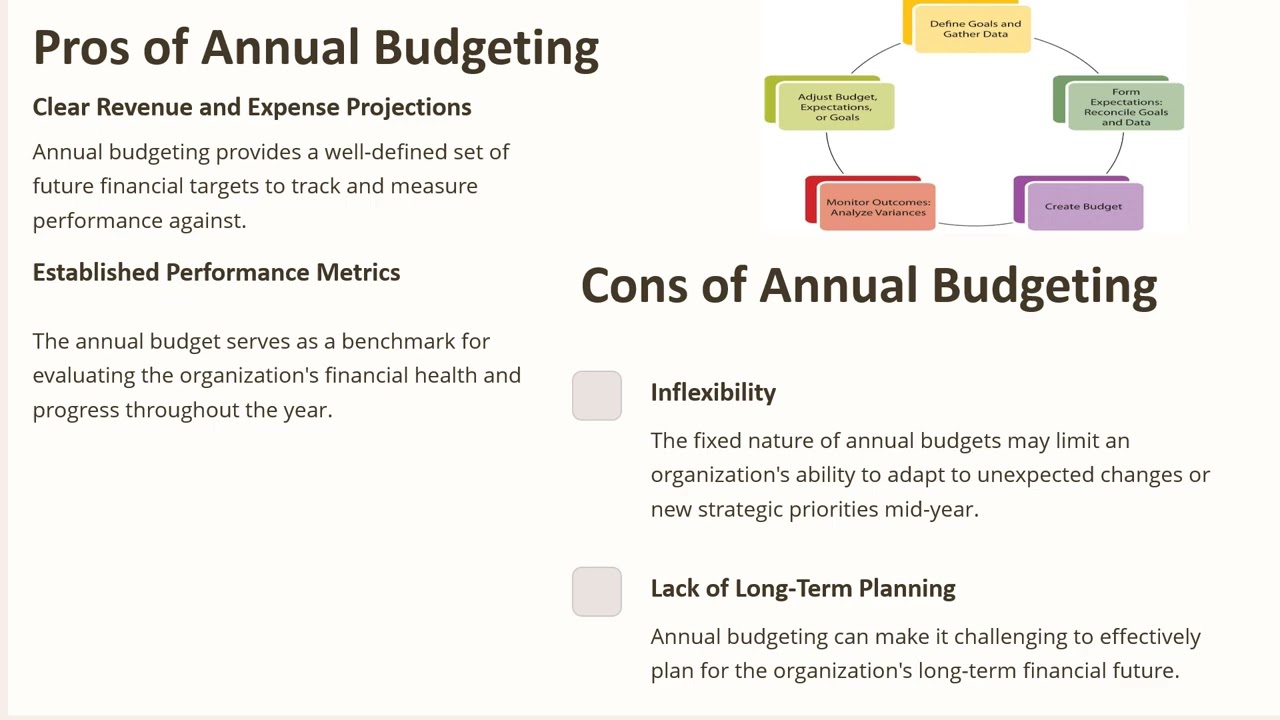 Pros of Annual Budgeting

Clear Revenue and Expense Projections

Annual budgeting provides a well-defined set of future financial targets to track and measure performance against.

Established Performance Metrics

The annual budget serves as a benchmark for evaluating the organization's financial health and progress throughout the year.

Define Goals and Gather Data

Form Expectations: Reconcile Goals and Data

Create Budget

Monitor Outcomes: Analyze Variances

Adjust Budget, Expectations, or Goals

Cons of Annual Budgeting

Inflexibility

The fixed nature of annual budgets may limit an organization's ability to adapt to unexpected changes or new strategic priorities mid-year.

Lack of Long-Term Planning

Annual budgeting can make it challenging to effectively plan for the organization's long-term financial future.